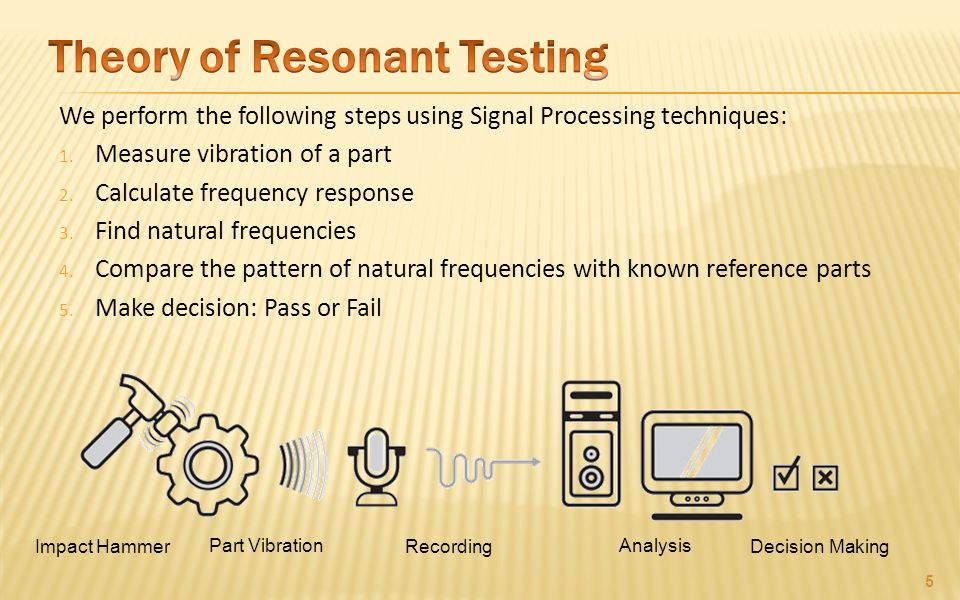 Theory of Resonant Testing

We perform the following steps using Signal Processing techniques:

1. Measure vibration of a part
2. Calculate frequency response
3. Find natural frequencies
4. Compare the pattern of natural frequencies with known reference parts
5. Make decision: Pass or Fail

Impact Hammer   Part Vibration   Recording   Analysis   Decision Making

5